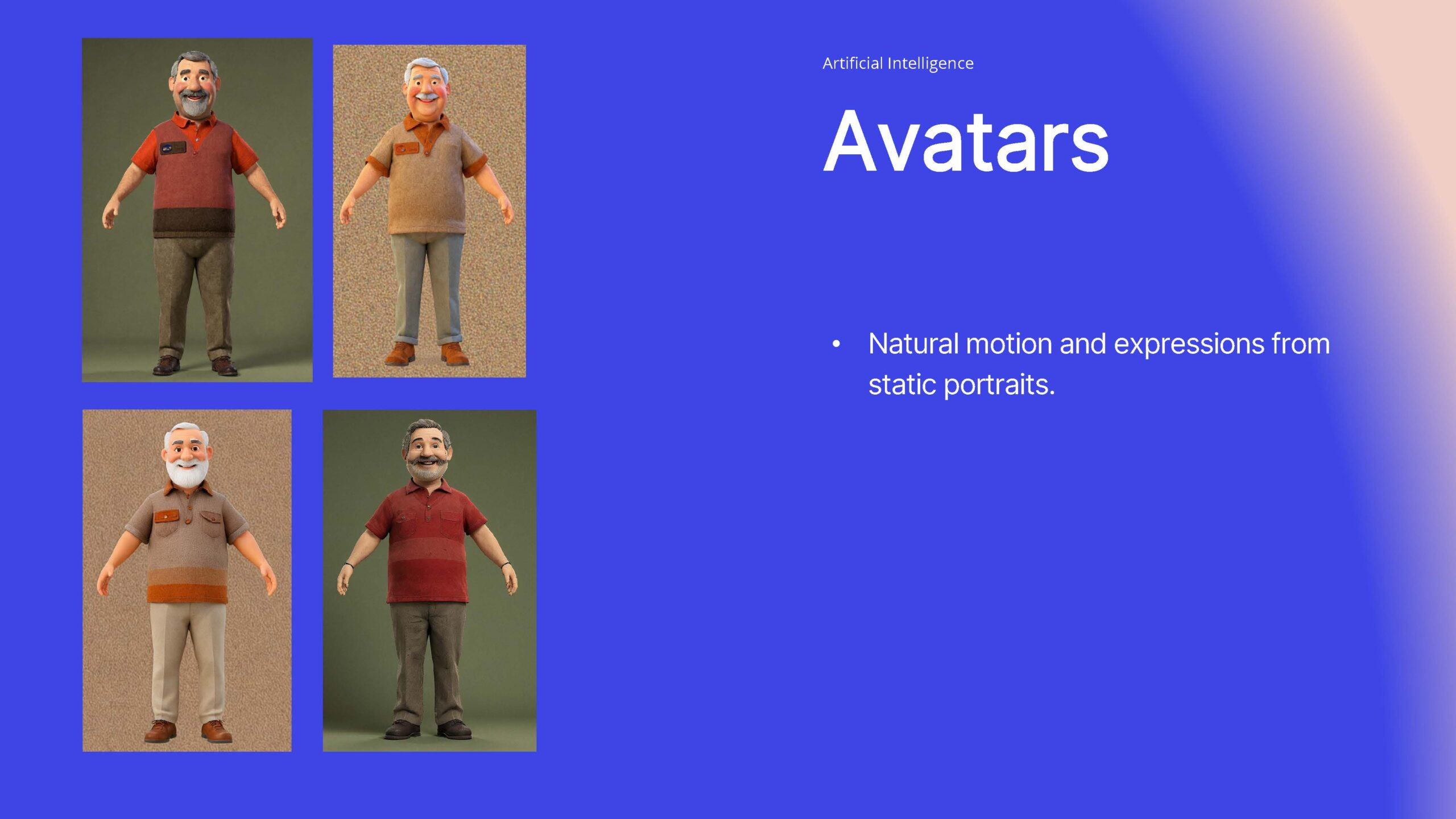 Artificial Intelligence

Avatars

• Natural motion and expressions from static portraits.